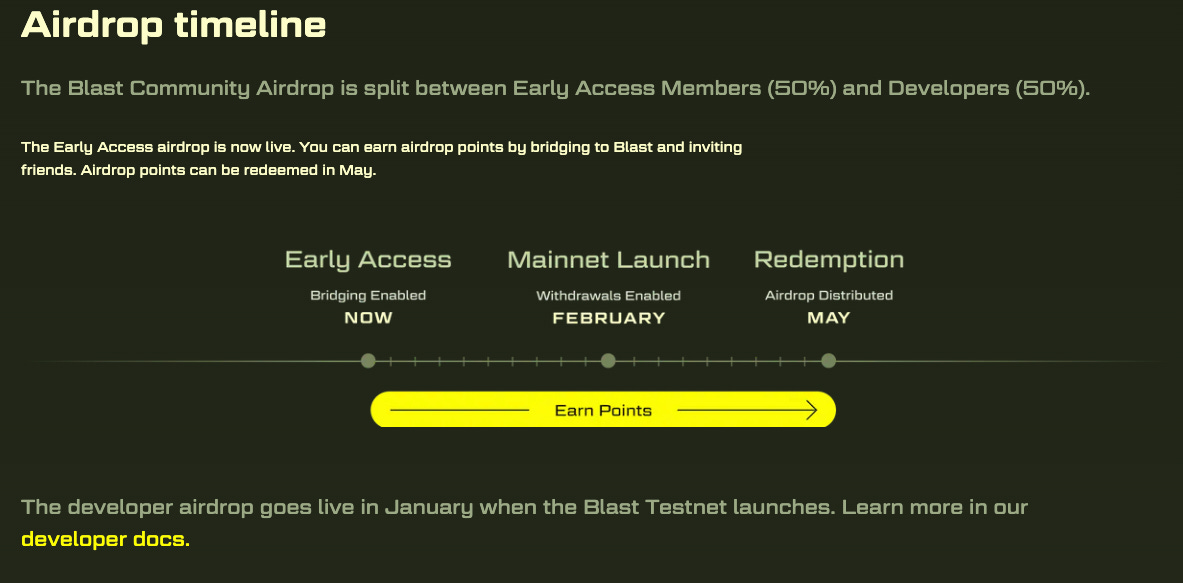 Airdrop timeline

The Blast Community Airdrop is split between Early Access Members (50%) and Developers (50%).

The Early Access airdrop is now live. You can earn airdrop points by bridging to Blast and inviting friends. Airdrop points can be redeemed in May.

Early Access
Bridging Enabled
NOW

Mainnet Launch
Withdrawals Enabled
FEBRUARY

Redemption
Airdrop Distributed
MAY

Earn Points

The developer airdrop goes live in January when the Blast Testnet launches. Learn more in our developer docs.